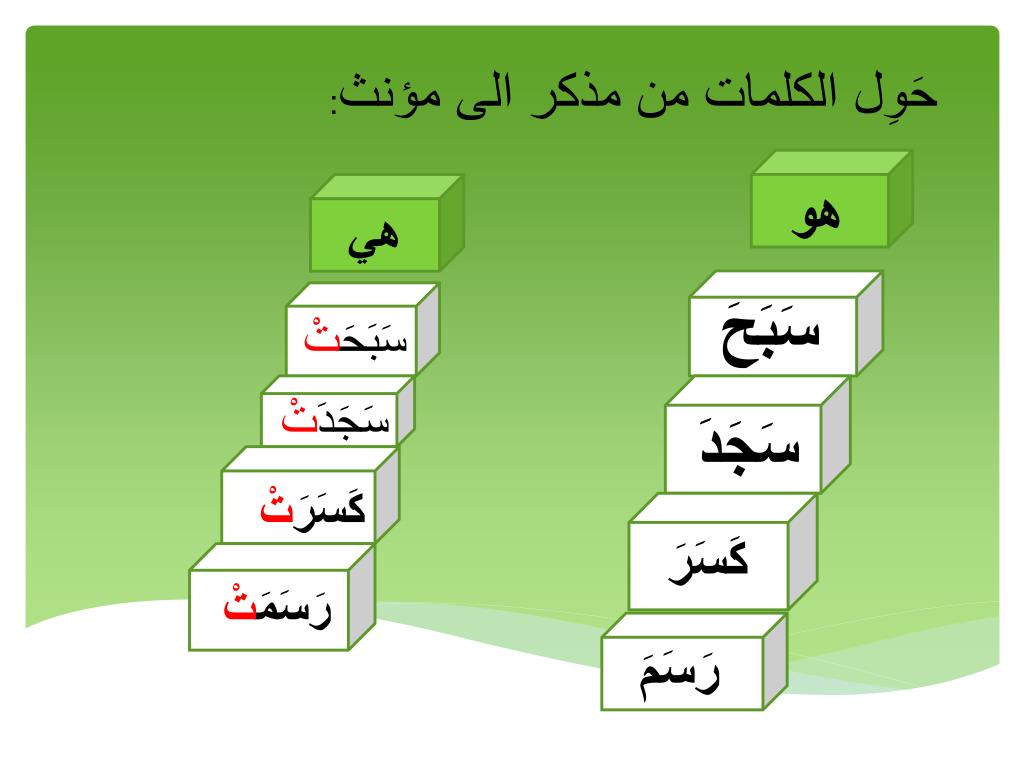 حَوِل الكلمات من مذكر الى مؤنث:

هو

سَبَحَ

سَجَدَ

كَسَرَ

رَسَمَ

هي

سَبَحَتْ

سَجَدَتْ

كَسَرَتْ

رَسَمَتْ